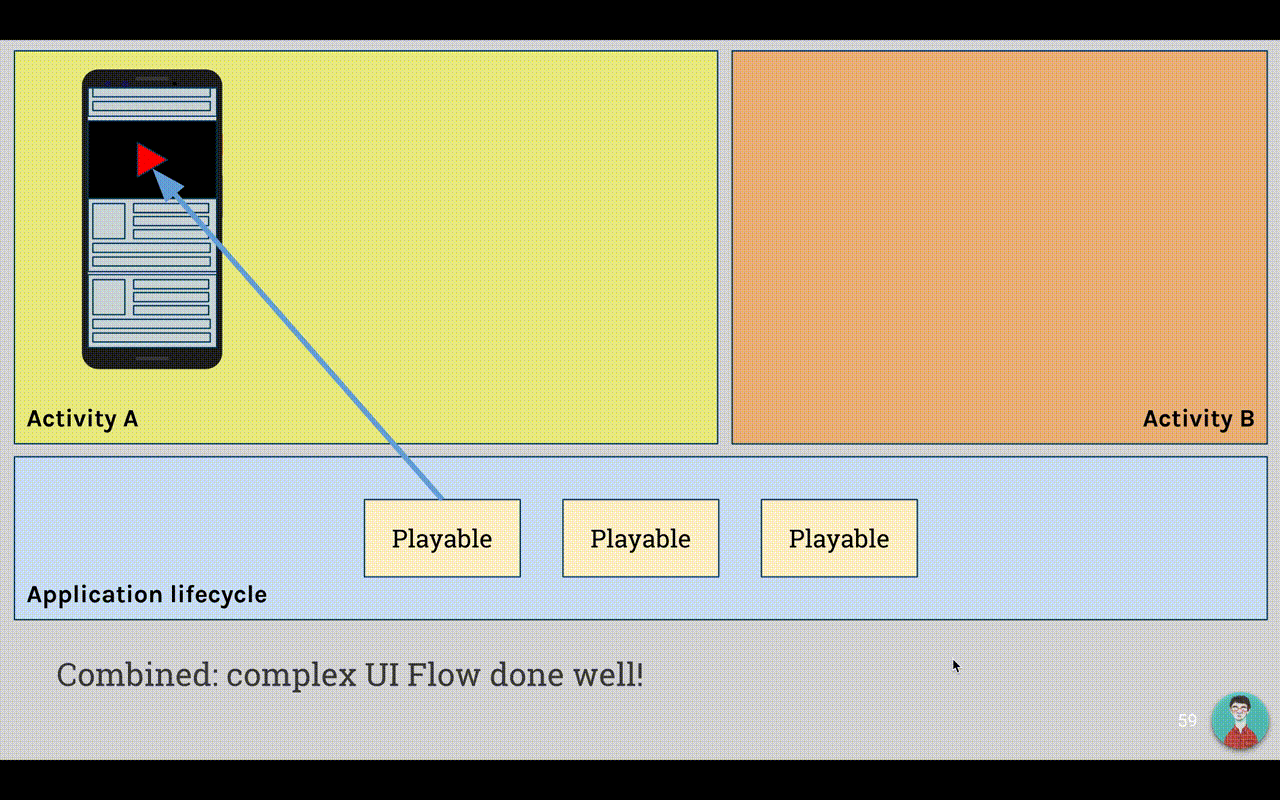 Activity A

Activity B

Playable

Playable

Playable

Application lifecycle

Combined: complex UI Flow done well!

59